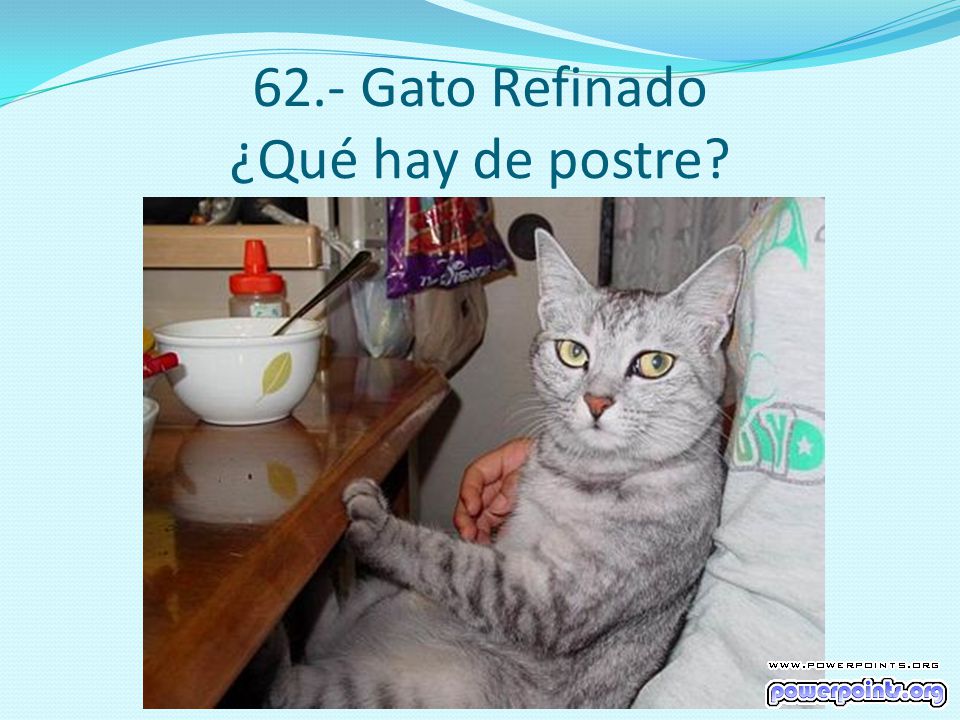 62.- Gato Refinado
¿Qué hay de postre?

WWW.POWERPOINTS.ORG
powerpoints.org